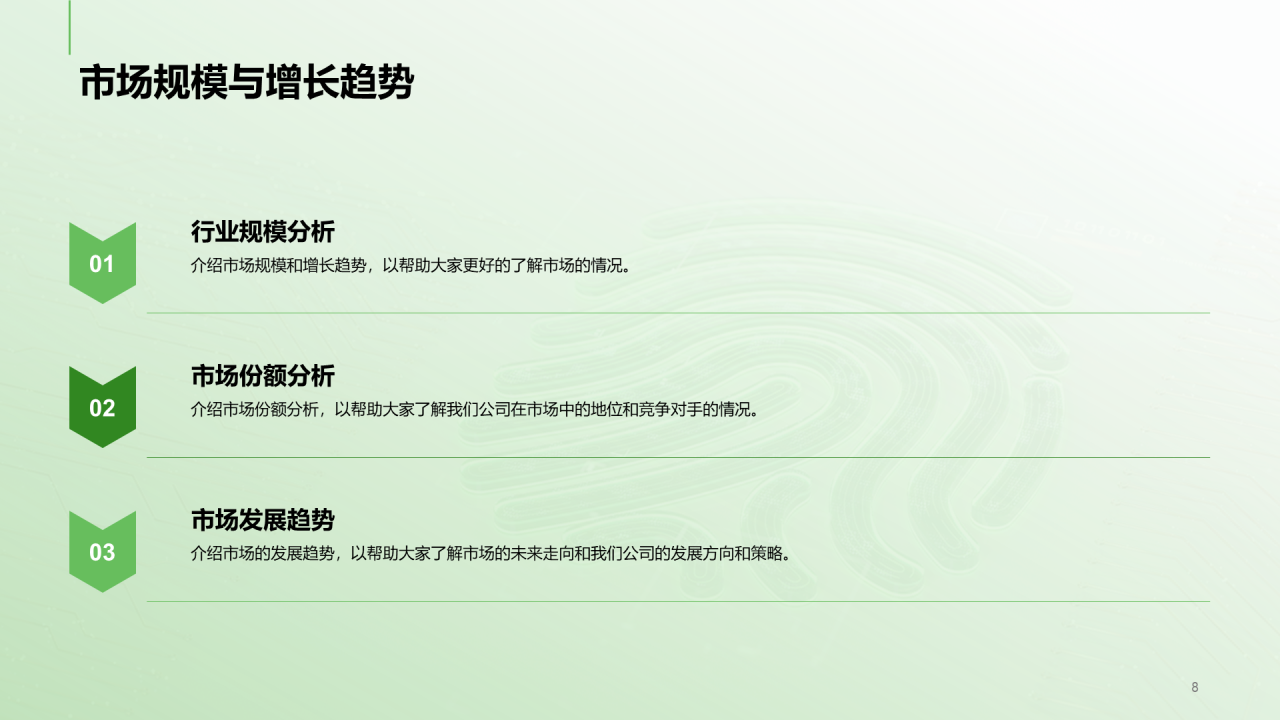 市场规模与增长趋势

01

行业规模分析

介绍市场规模和增长趋势，以帮助大家更好的了解市场的情况。

02

市场份额分析

介绍市场份额分析，以帮助大家了解我们公司在市场中的地位和竞争对手的情况。

03

市场发展趋势

介绍市场的发展趋势，以帮助大家了解市场的未来走向和我们公司的发展方向和策略。

8